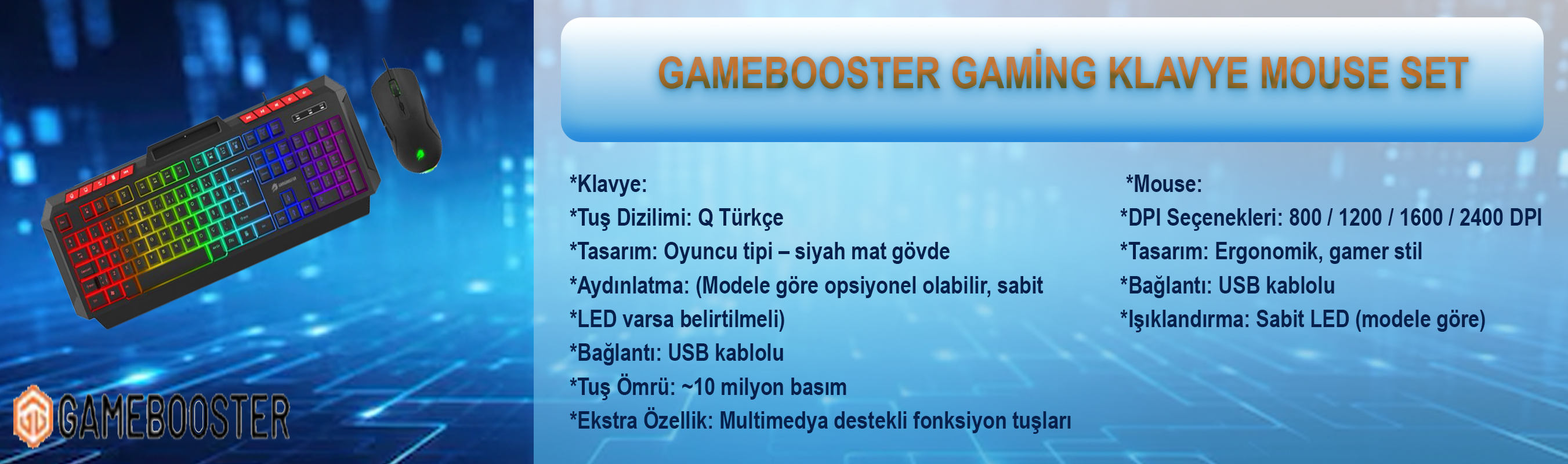 GAMEBOOSTER

GAMEBOOSTER GAMİNG KLAVYE MOUSE SET

*Klavye:
*Tuş Dizilimi: Q Türkçe
*Tasarım: Oyuncu tipi – siyah mat gövde
*Aydınlatma: (Modele göre opsiyonel olabilir, sabit
*LED varsa belirtilmeli)
*Bağlantı: USB kablolu
*Tuş Ömrü: ~10 milyon basım
*Ekstra Özellik: Multimedya destekli fonksiyon tuşları

*Mouse:
*DPI Seçenekleri: 800 / 1200 / 1600 / 2400 DPI
*Tasarım: Ergonomik, gamer stil
*Bağlantı: USB kablolu
*Işıklandırma: Sabit LED (modele göre)